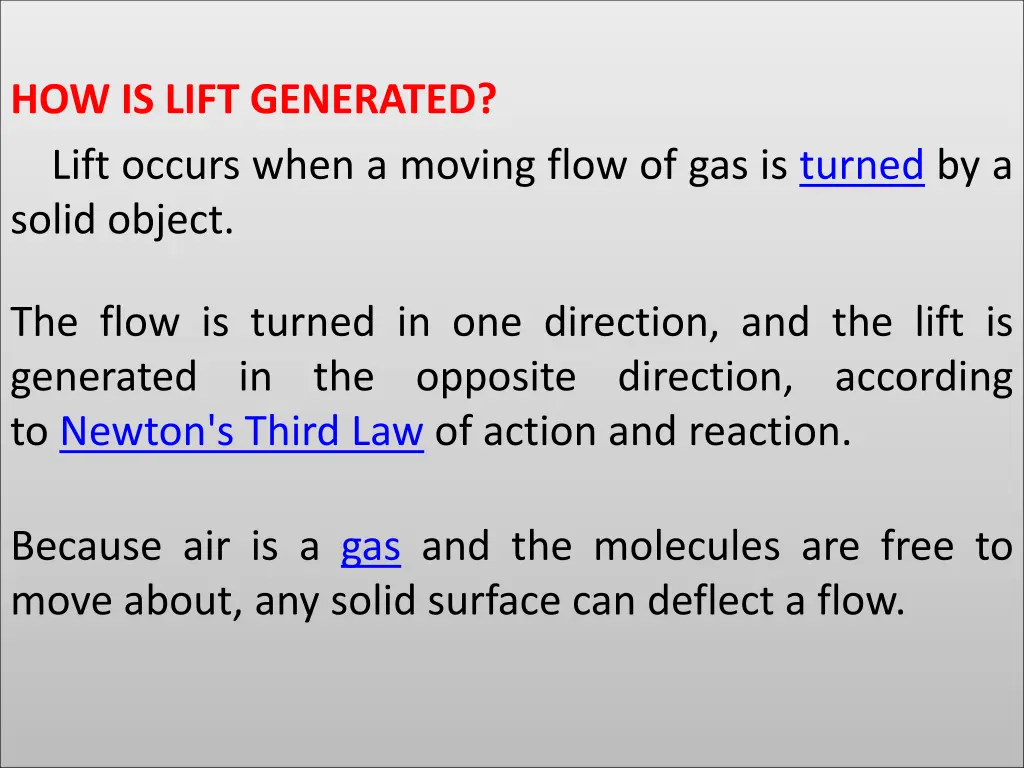 HOW IS LIFT GENERATED?

Lift occurs when a moving flow of gas is turned by a solid object.

The flow is turned in one direction, and the lift is generated in the opposite direction, according to Newton's Third Law of action and reaction.

Because air is a gas and the molecules are free to move about, any solid surface can deflect a flow.